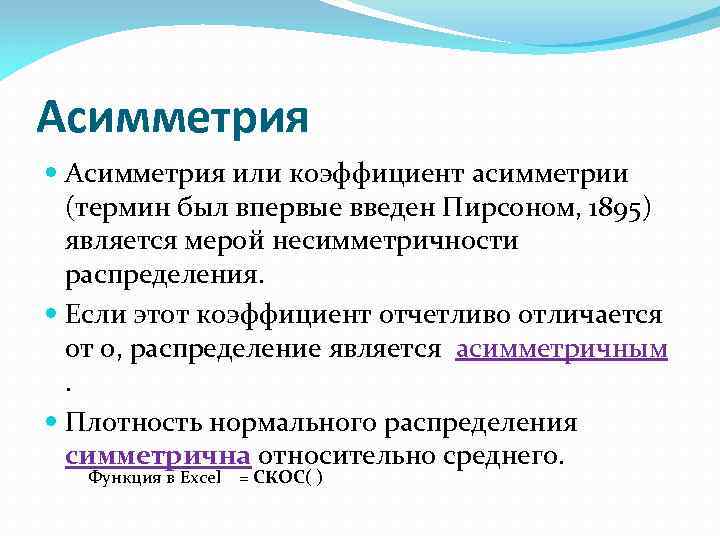 Асимметрия

Асимметрия или коэффициент асимметрии (термин был впервые введен Пирсоном, 1895) является мерой несимметричности распределения.

Если этот коэффициент отчетливо отличается от 0, распределение является асимметричным .

Плотность нормального распределения симметрична относительно среднего.

Функция в Excel = СКОС( )